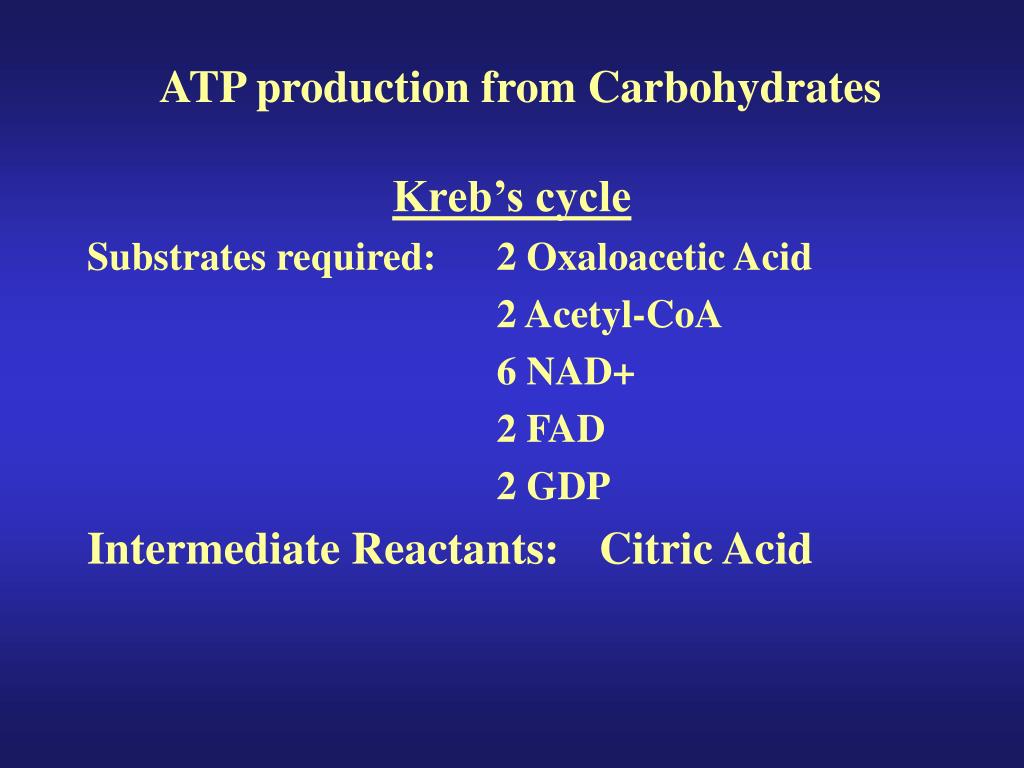 ATP production from Carbohydrates

Kreb’s cycle

Substrates required: 2 Oxaloacetic Acid
2 Acetyl-CoA
6 NAD+
2 FAD
2 GDP

Intermediate Reactants: Citric Acid